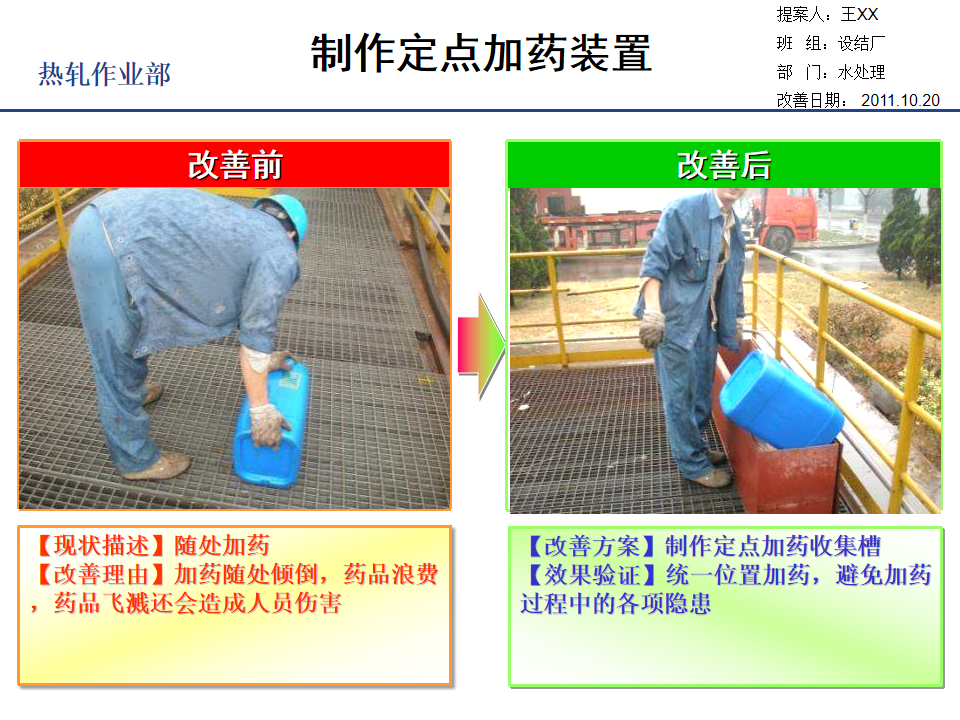 热轧作业部

制作定点加药装置

提案人：王XX
班 组：设结厂
部 门：水处理
改善日期： 2011.10.20

改善前

改善后

【现状描述】随处加药
【改善理由】加药随处倾倒，药品浪费，药品飞溅还会造成人员伤害

【改善方案】制作定点加药收集槽
【效果验证】统一位置加药，避免加药过程中的各项隐患